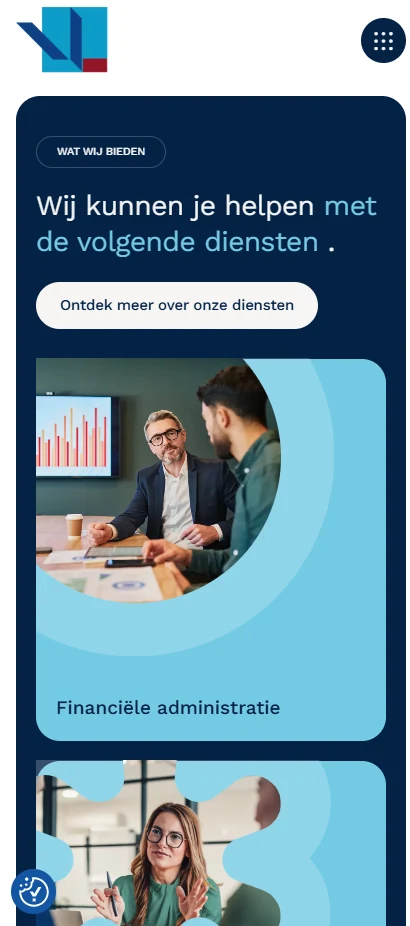 WAT WIJ BIEDEN

Wij kunnen je helpen met de volgende diensten .

Ontdek meer over onze diensten

Financiële administratie